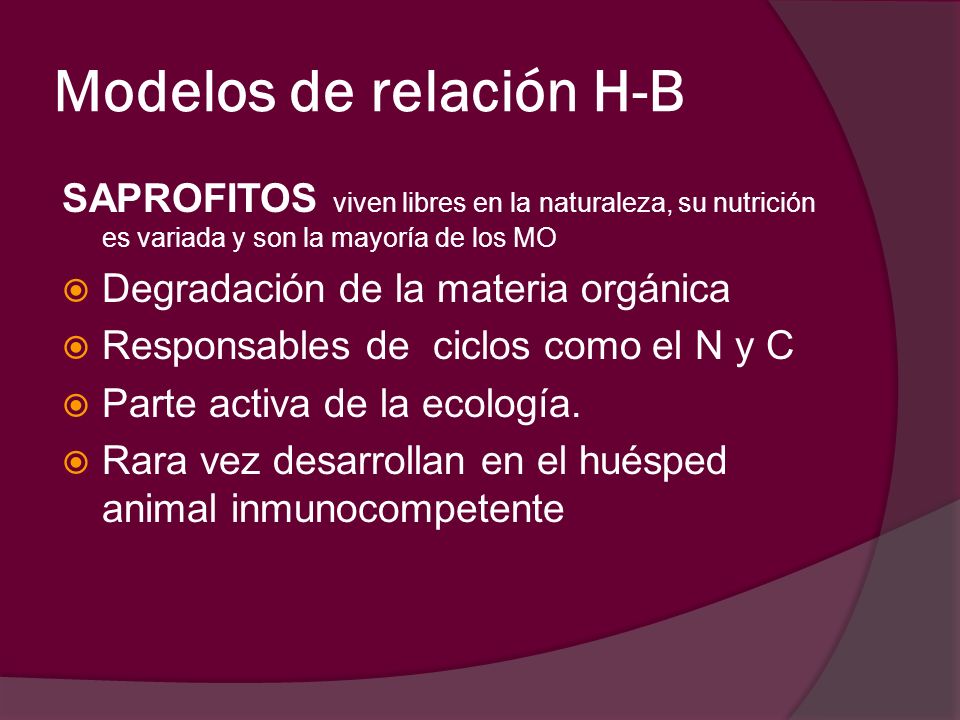 Modelos de relación H-B

SAPROFITOS viven libres en la naturaleza, su nutrición es variada y son la mayoría de los MO

Degradación de la materia orgánica

Responsables de ciclos como el N y C

Parte activa de la ecología.

Rara vez desarrollan en el huésped animal inmunocompetente